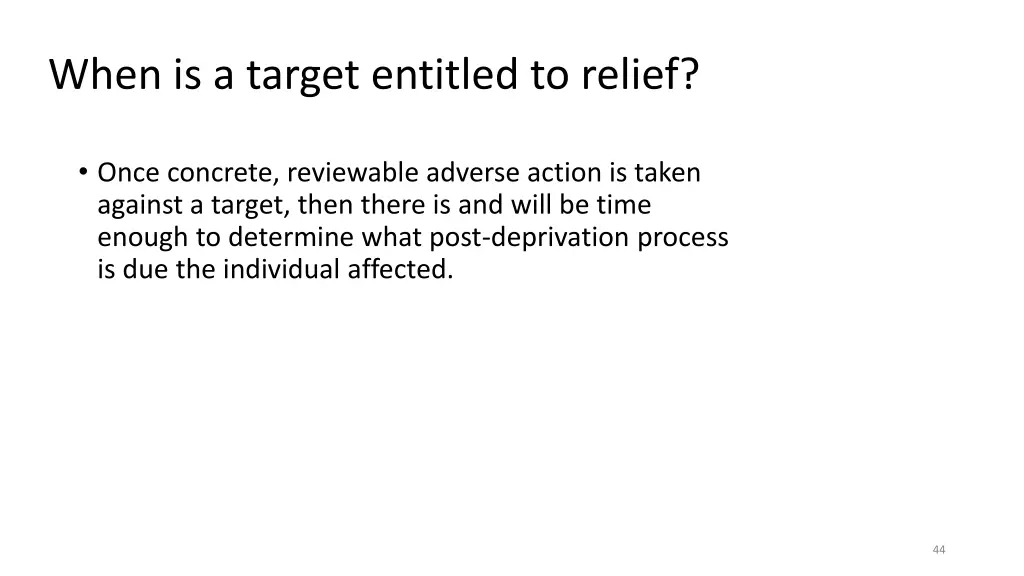 When is a target entitled to relief?

• Once concrete, reviewable adverse action is taken against a target, then there is and will be time enough to determine what post-deprivation process is due the individual affected.

44